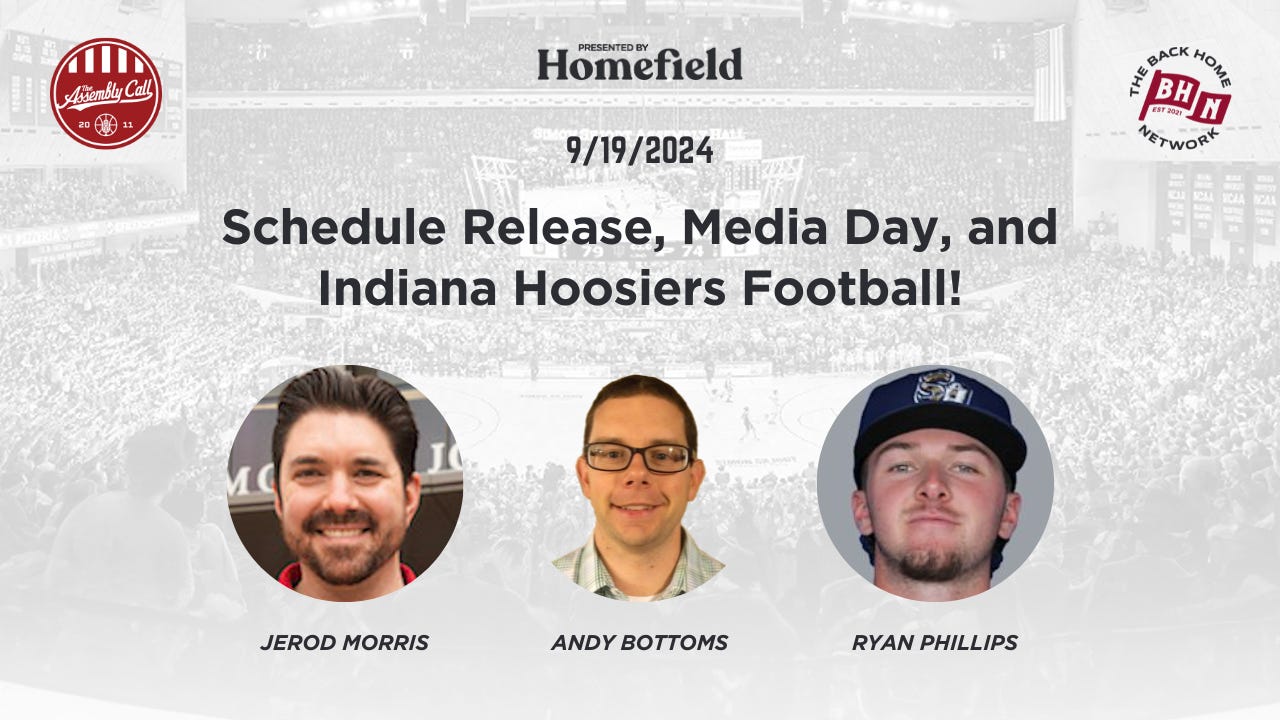 The Assembly Call
20 11

PRESENTED BY
Homefield

THE BACK HOME NETWORK
BHN
EST 2021

9/19/2024

Schedule Release, Media Day, and Indiana Hoosiers Football!

JEROD MORRIS

ANDY BOTTOMS

RYAN PHILLIPS